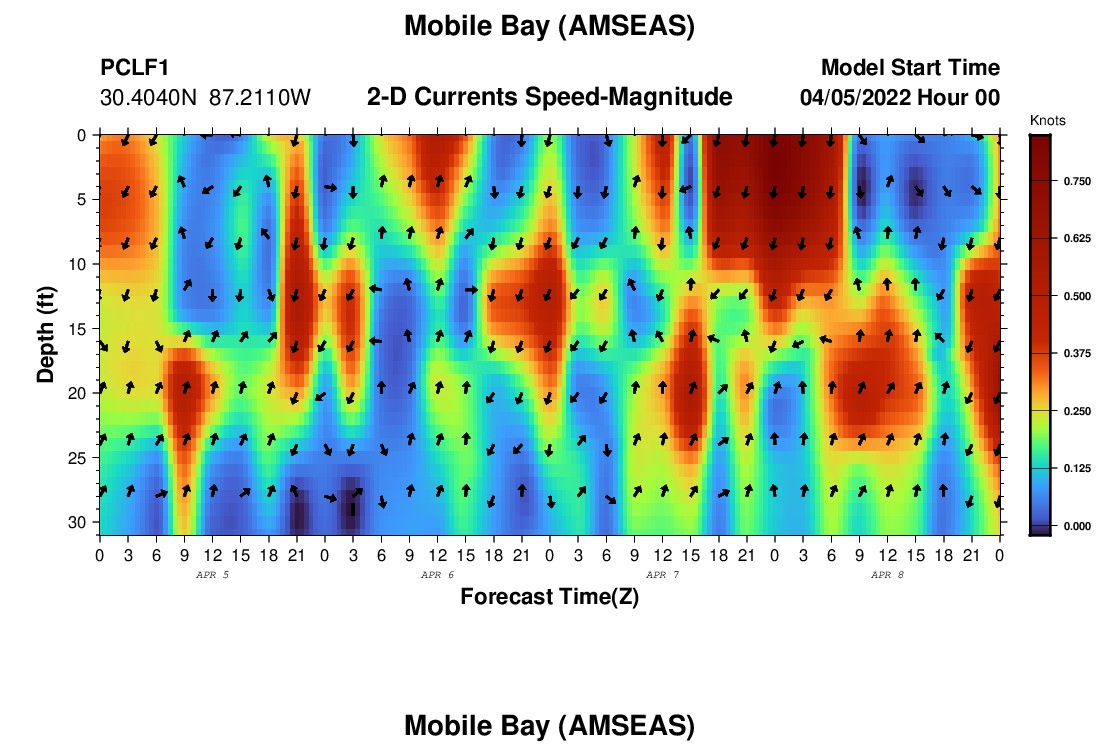 Mobile Bay (AMSEAS)

PCLF1
30.4040N 87.2110W

2-D Currents Speed-Magnitude

Model Start Time
04/05/2022 Hour 00

Knots
0.750
0.625
0.500
0.375
0.250
0.125
0.000

Depth (ft)
0
5
10
15
20
25
30

0 3 6 9 12 15 18 21 0 3 6 9 12 15 18 21 0 3 6 9 12 15 18 21 0 3 6 9 12 15 18 21 0
APR 5
APR 6
APR 7
APR 8

Forecast Time(Z)

Mobile Bay (AMSEAS)